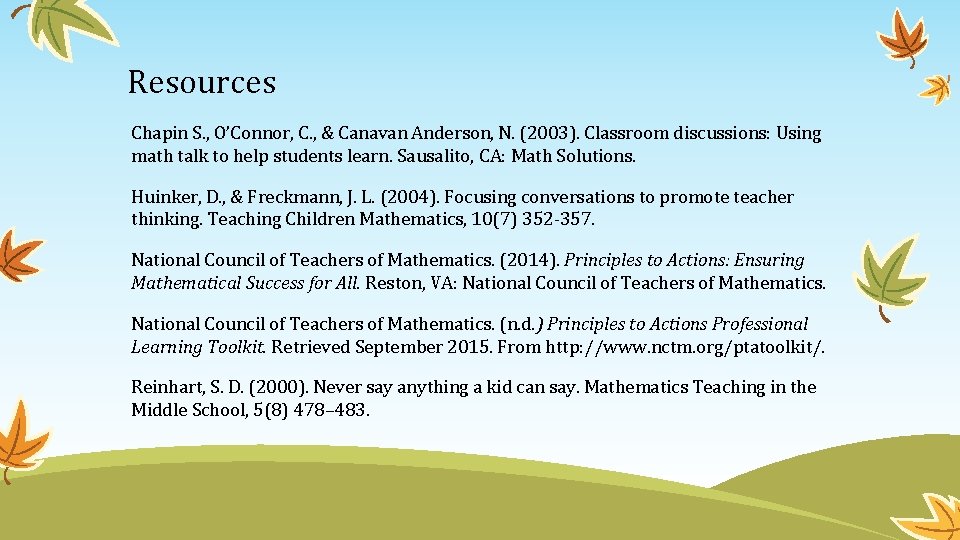 Resources

Chapin S., O'Connor, C., & Canavan Anderson, N. (2003). Classroom discussions: Using math talk to help students learn. Sausalito, CA: Math Solutions.

Huinker, D., & Freckmann, J. L. (2004). Focusing conversations to promote teacher thinking. Teaching Children Mathematics, 10(7) 352-357.

National Council of Teachers of Mathematics. (2014). Principles to Actions: Ensuring Mathematical Success for All. Reston, VA: National Council of Teachers of Mathematics.

National Council of Teachers of Mathematics. (n.d.) Principles to Actions Professional Learning Toolkit. Retrieved September 2015. From http://www.nctm.org/ptatoolkit/.

Reinhart, S. D. (2000). Never say anything a kid can say. Mathematics Teaching in the Middle School, 5(8) 478–483.